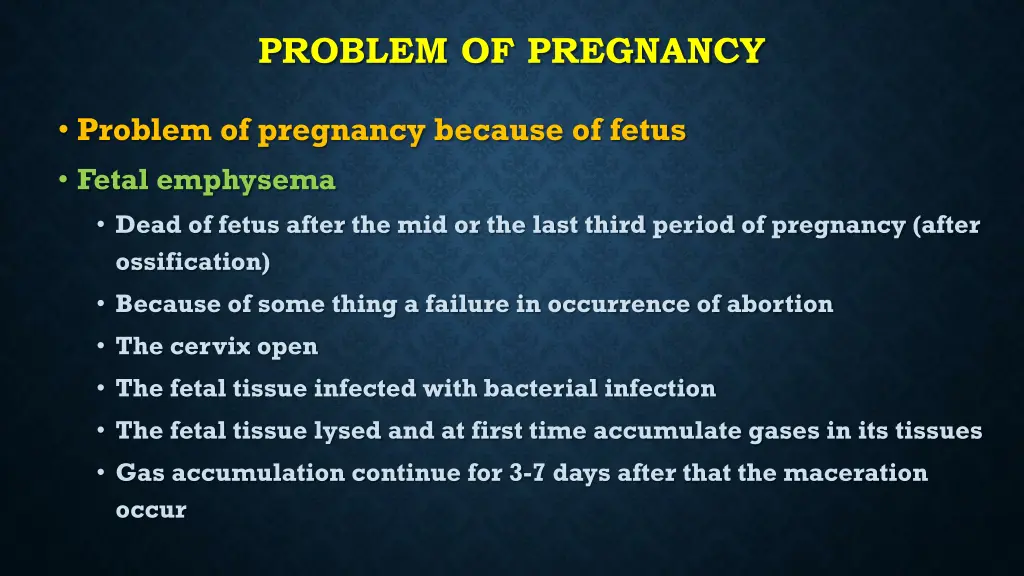 PROBLEM OF PREGNANCY

• Problem of pregnancy because of fetus

• Fetal emphysema

• Dead of fetus after the mid or the last third period of pregnancy (after ossification)

• Because of some thing a failure in occurrence of abortion

• The cervix open

• The fetal tissue infected with bacterial infection

• The fetal tissue lysed and at first time accumulate gases in its tissues

• Gas accumulation continue for 3-7 days after that the maceration occur